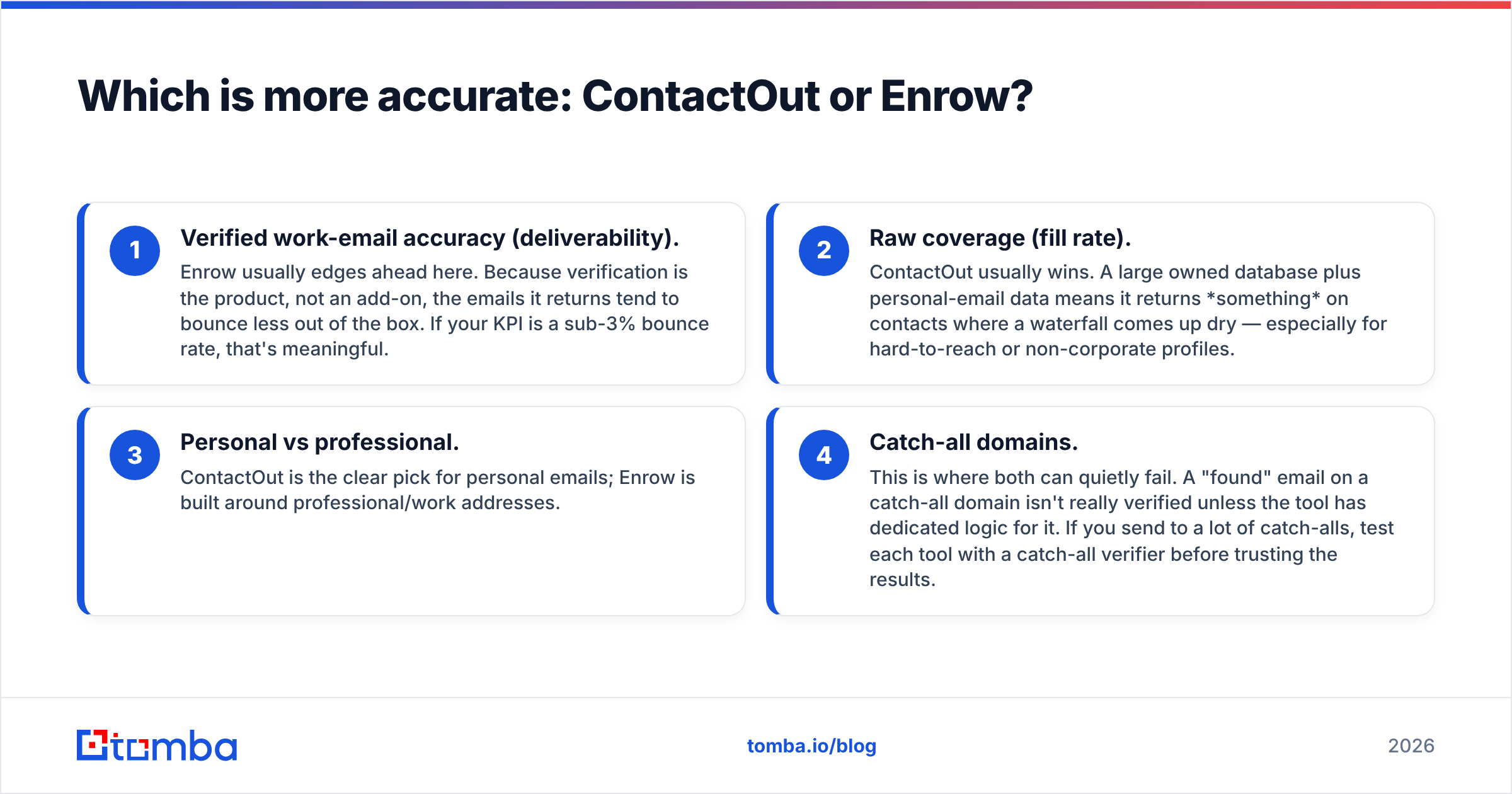 Which is more accurate: ContactOut or Enrow?

1
Verified work-email accuracy (deliverability).
Enrow usually edges ahead here. Because verification is the product, not an add-on, the emails it returns tend to bounce less out of the box. If your KPI is a sub-3% bounce rate, that's meaningful.

2
Raw coverage (fill rate).
ContactOut usually wins. A large owned database plus personal-email data means it returns *something* on contacts where a waterfall comes up dry — especially for hard-to-reach or non-corporate profiles.

3
Personal vs professional.
ContactOut is the clear pick for personal emails; Enrow is built around professional/work addresses.

4
Catch-all domains.
This is where both can quietly fail. A "found" email on a catch-all domain isn't really verified unless the tool has dedicated logic for it. If you send to a lot of catch-alls, test each tool with a catch-all verifier before trusting the results.

tomba

tomba.io/blog

2026